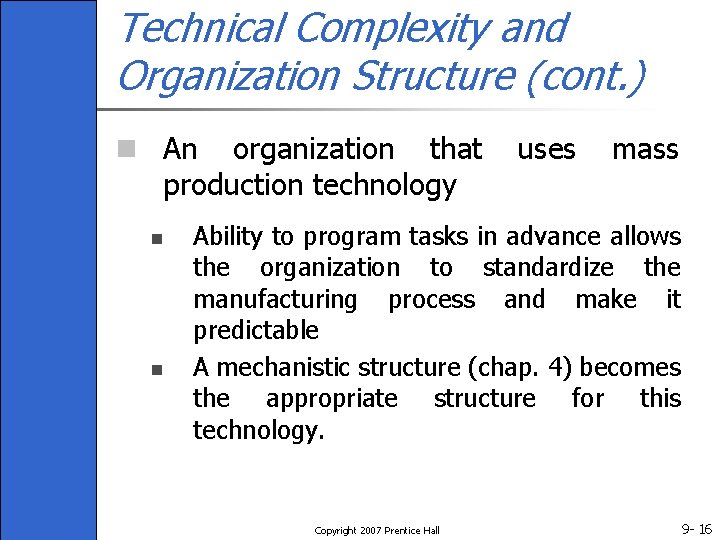 Technical Complexity and Organization Structure (cont.)

An organization that uses mass production technology

Ability to program tasks in advance allows the organization to standardize the manufacturing process and make it predictable

A mechanistic structure (chap. 4) becomes the appropriate structure for this technology.

Copyright 2007 Prentice Hall

9- 16